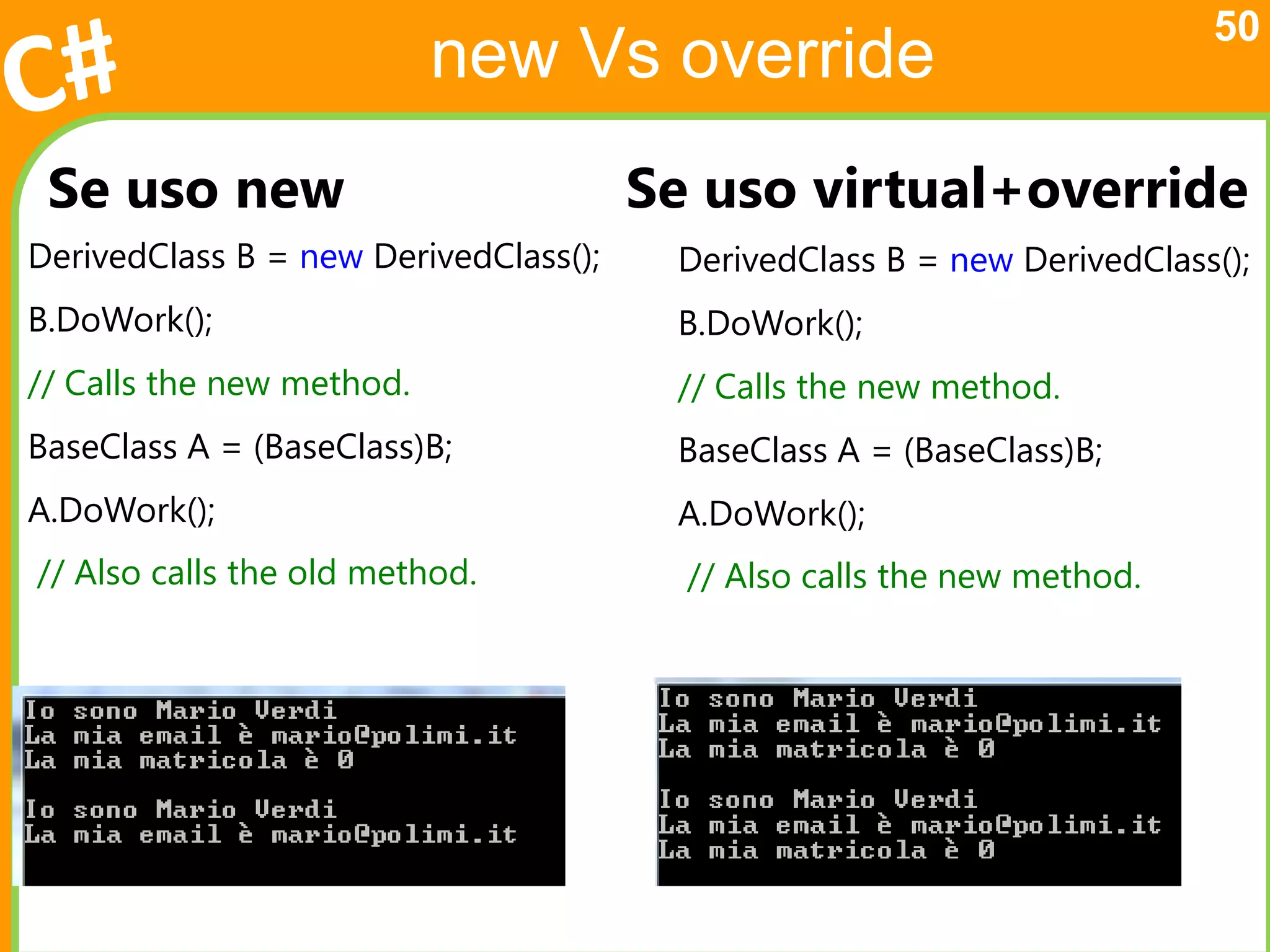 C#

new Vs override

50

Se uso new

DerivedClass B = new DerivedClass();

B.DoWork();

// Calls the new method.

BaseClass A = (BaseClass)B;

A.DoWork();

// Also calls the old method.

Io sono Mario Verdi
La mia email è mario@polimi.it
La mia matricola è 0

Io sono Mario Verdi
La mia email è mario@polimi.it

Se uso virtual+override

DerivedClass B = new DerivedClass();

B.DoWork();

// Calls the new method.

BaseClass A = (BaseClass)B;

A.DoWork();

// Also calls the new method.

Io sono Mario Verdi
La mia email è mario@polimi.it
La mia matricola è 0

Io sono Mario Verdi
La mia email è mario@polimi.it
La mia matricola è 0